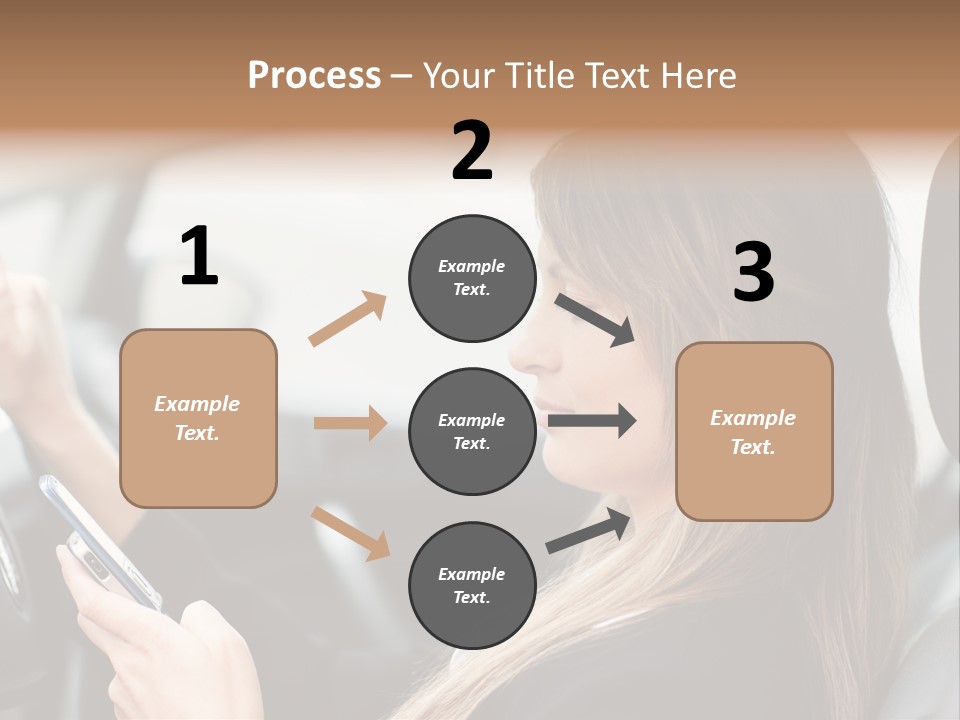 Process – Your Title Text Here

1

Example Text.

2

Example Text.

Example Text.

Example Text.

3

Example Text.